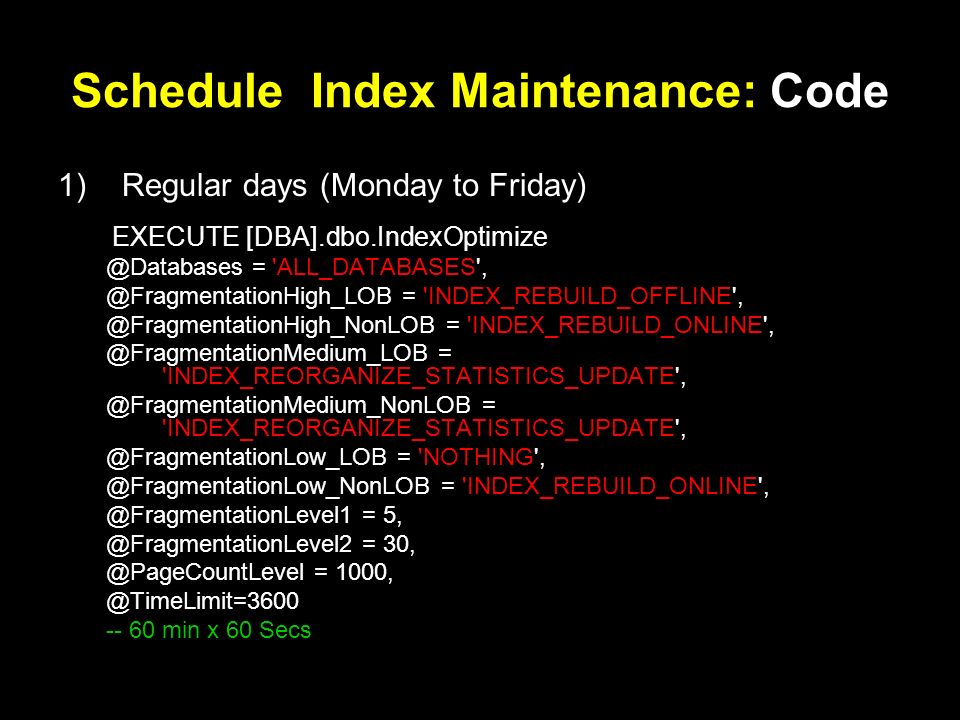 Schedule Index Maintenance: Code

1) Regular days (Monday to Friday)

EXECUTE [DBA].dbo.IndexOptimize
@Databases = 'ALL_DATABASES',
@FragmentationHigh_LOB = 'INDEX_REBUILD_OFFLINE',
@FragmentationHigh_NonLOB = 'INDEX_REBUILD_ONLINE',
@FragmentationMedium_LOB = 'INDEX_REORGANIZE_STATISTICS_UPDATE',
@FragmentationMedium_NonLOB = 'INDEX_REORGANIZE_STATISTICS_UPDATE',
@FragmentationLow_LOB = 'NOTHING',
@FragmentationLow_NonLOB = 'INDEX_REBUILD_ONLINE',
@FragmentationLevel1 = 5,
@FragmentationLevel2 = 30,
@PageCountLevel = 1000,
@TimeLimit=3600
-- 60 min x 60 Secs